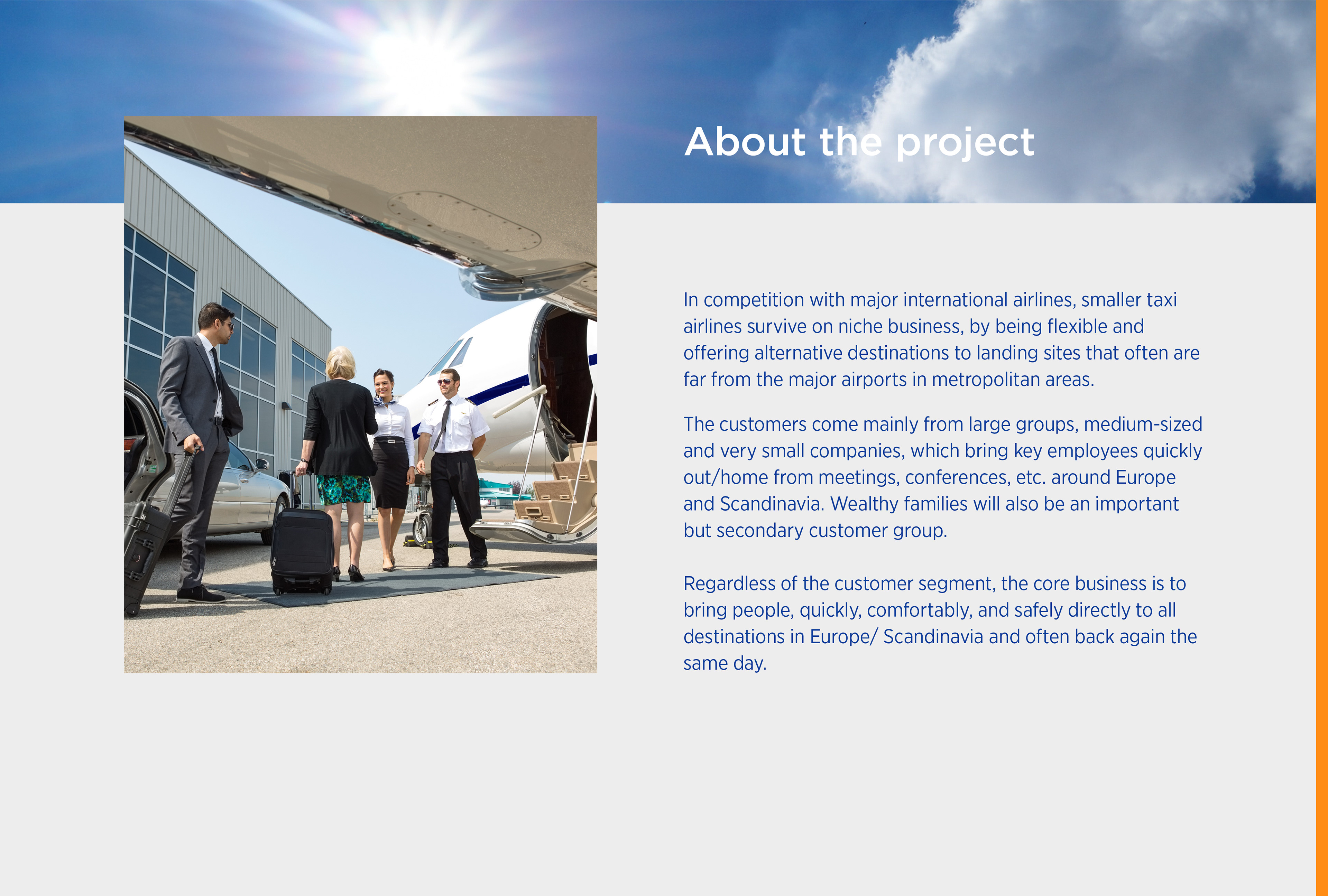 About the project

In competition with major international airlines, smaller taxi airlines survive on niche business, by being flexible and offering alternative destinations to landing sites that often are far from the major airports in metropolitan areas.

The customers come mainly from large groups, medium-sized and very small companies, which bring key employees quickly out/home from meetings, conferences, etc. around Europe and Scandinavia. Wealthy families will also be an important but secondary customer group.

Regardless of the customer segment, the core business is to bring people, quickly, comfortably, and safely directly to all destinations in Europe/ Scandinavia and often back again the same day.